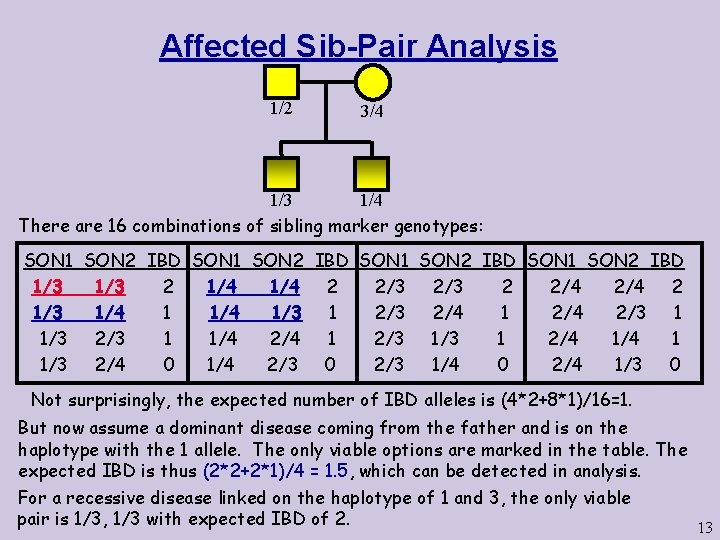 Affected Sib-Pair Analysis

1/2

3/4

1/3

1/4

There are 16 combinations of sibling marker genotypes:

| SON1 | SON2 | IBD | SON1 | SON2 | IBD | SON1 | SON2 | IBD | SON1 | SON2 | IBD |
|---|---|---|---|---|---|---|---|---|---|---|---|
| 1/3 | 1/3 | 2 | 1/4 | 1/4 | 2 | 2/3 | 2/3 | 2 | 2/4 | 2/4 | 2 |
| 1/3 | 1/4 | 1 | 1/4 | 1/3 | 1 | 2/3 | 2/4 | 1 | 2/4 | 2/3 | 1 |
| 1/3 | 2/3 | 1 | 1/4 | 2/4 | 1 | 2/3 | 1/3 | 1 | 2/4 | 1/4 | 1 |
| 1/3 | 2/4 | 0 | 1/4 | 2/3 | 0 | 2/3 | 1/4 | 0 | 2/4 | 1/3 | 0 |

Not surprisingly, the expected number of IBD alleles is (4*2+8*1)/16=1.

But now assume a dominant disease coming from the father and is on the haplotype with the 1 allele. The only viable options are marked in the table. The expected IBD is thus (2*2+2*1)/4 = 1.5, which can be detected in analysis.

For a recessive disease linked on the haplotype of 1 and 3, the only viable pair is 1/3, 1/3 with expected IBD of 2.

13